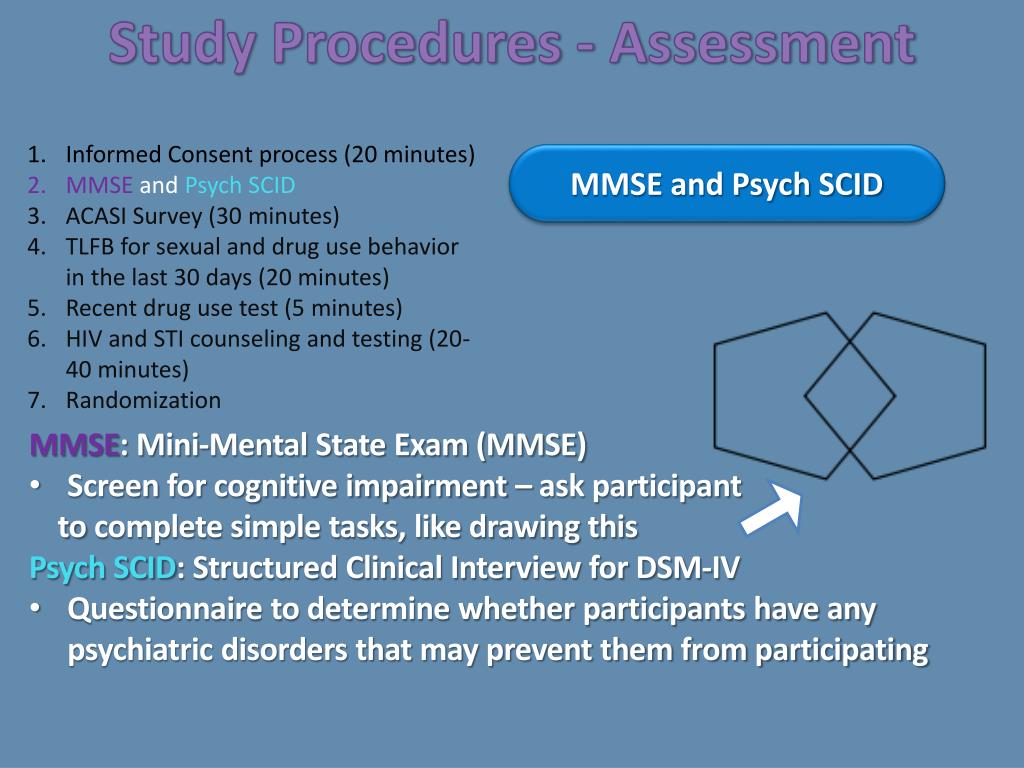 Study Procedures - Assessment

1. Informed Consent process (20 minutes)
2. MMSE and Psych SCID
3. ACASI Survey (30 minutes)
4. TLFB for sexual and drug use behavior in the last 30 days (20 minutes)
5. Recent drug use test (5 minutes)
6. HIV and STI counseling and testing (20-40 minutes)
7. Randomization

MMSE and Psych SCID

MMSE: Mini-Mental State Exam (MMSE)
• Screen for cognitive impairment – ask participant to complete simple tasks, like drawing this

Psych SCID: Structured Clinical Interview for DSM-IV
• Questionnaire to determine whether participants have any psychiatric disorders that may prevent them from participating